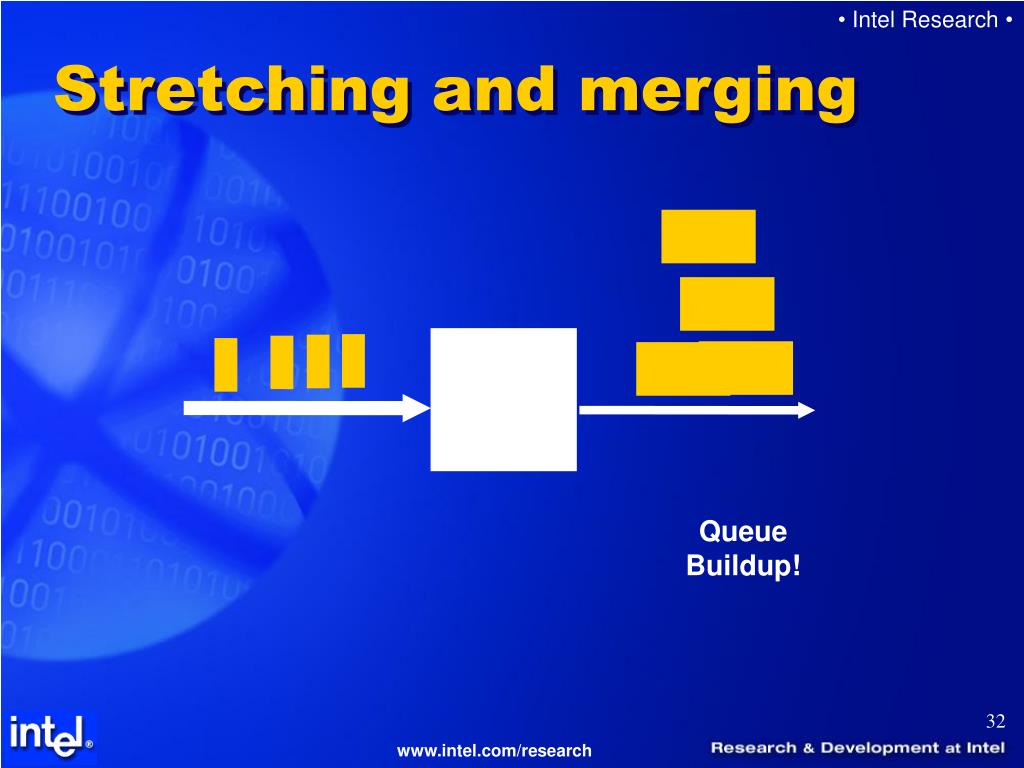 • Intel Research •

Stretching and merging

Queue Buildup!

32

intel®

www.intel.com/research

Research & Development at Intel